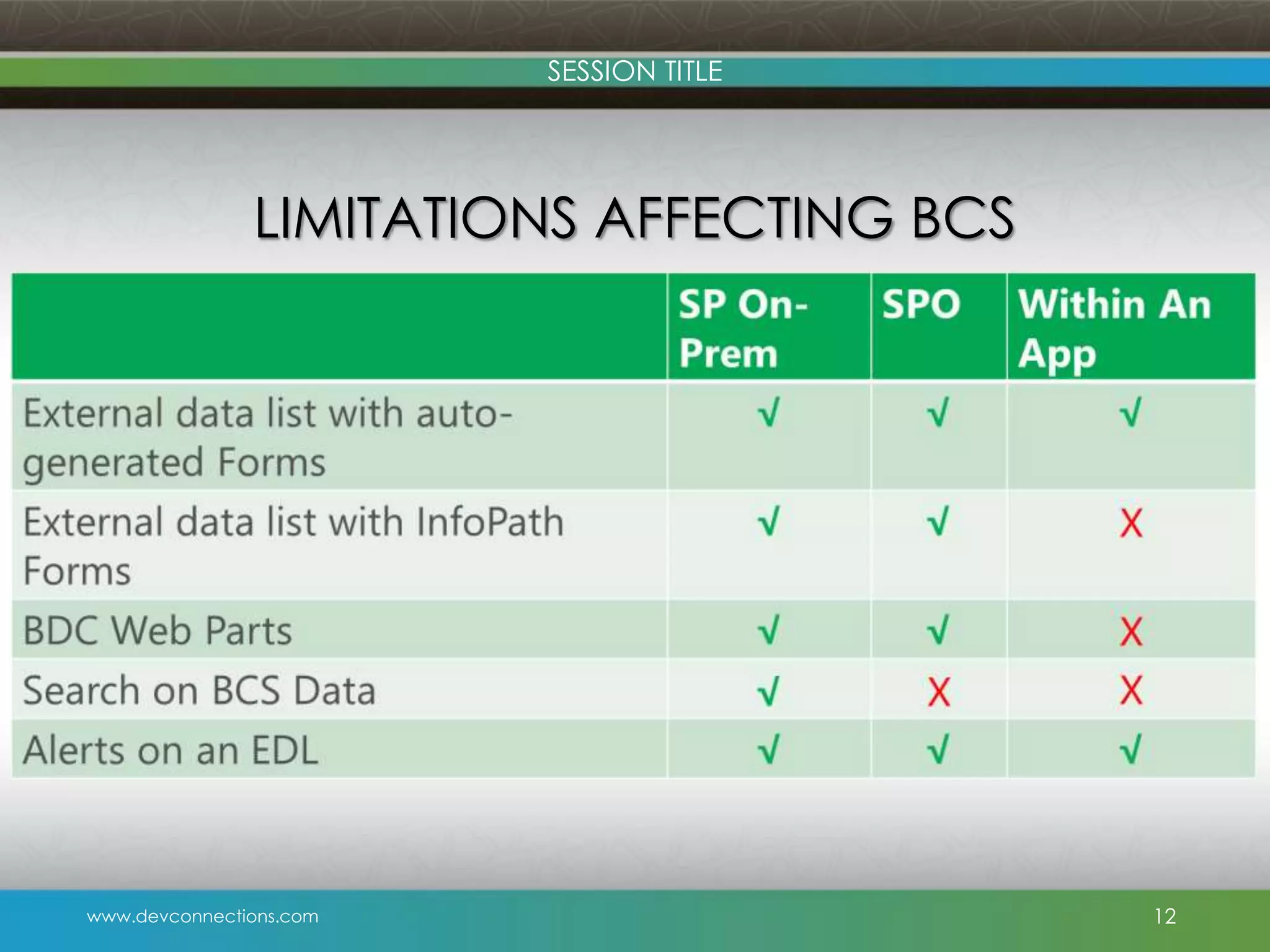 SESSION TITLE

LIMITATIONS AFFECTING BCS

| | SP On-Prem | SPO | Within An App |
|---|---|---|---|
| External data list with auto-generated Forms | √ | √ | √ |
| External data list with InfoPath Forms | √ | √ | X |
| BDC Web Parts | √ | √ | X |
| Search on BCS Data | √ | X | X |
| Alerts on an EDL | √ | √ | √ |

www.devconnections.com

12